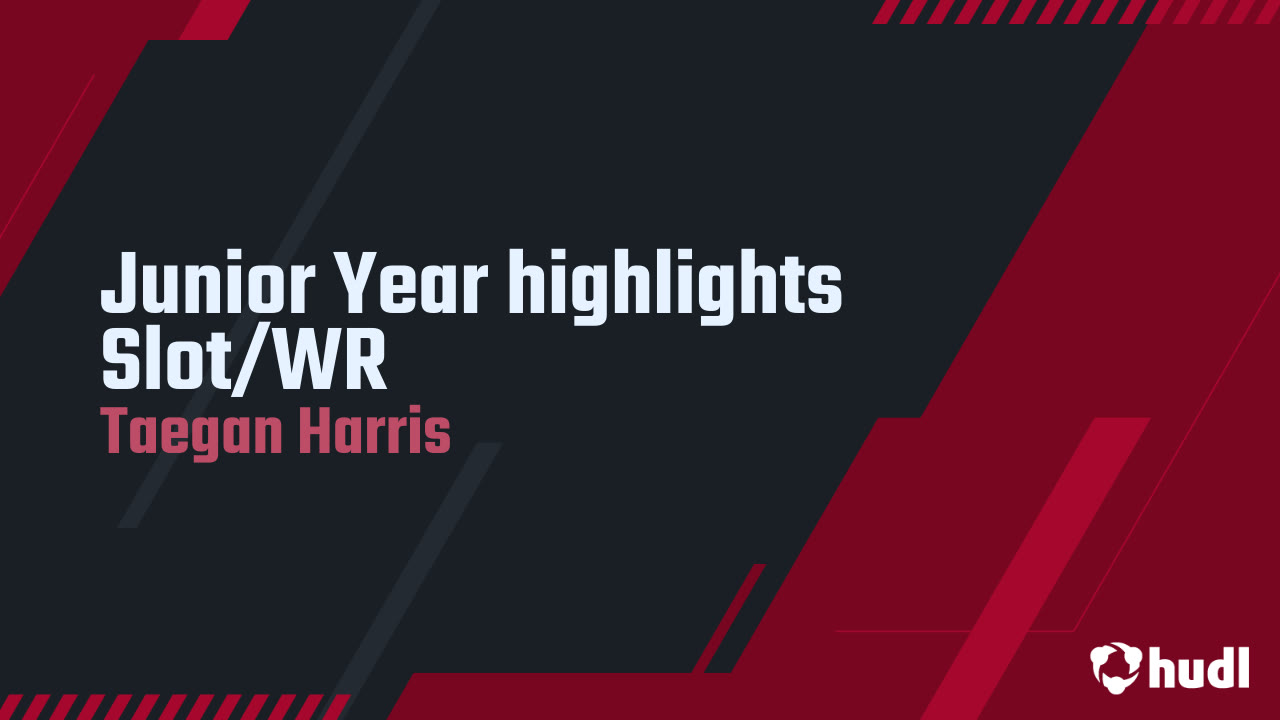 Junior Year highlights Slot/WR
Taegan Harris
hudl